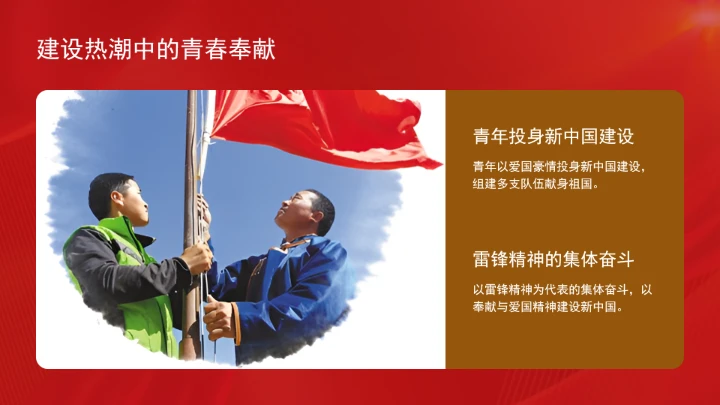 建设热潮中的青春奉献

青年投身新中国建设

青年以爱国豪情投身新中国建设，组建多支队伍献身祖国。

雷锋精神的集体奋斗

以雷锋精神为代表的集体奋斗，以奉献与爱国精神建设新中国。